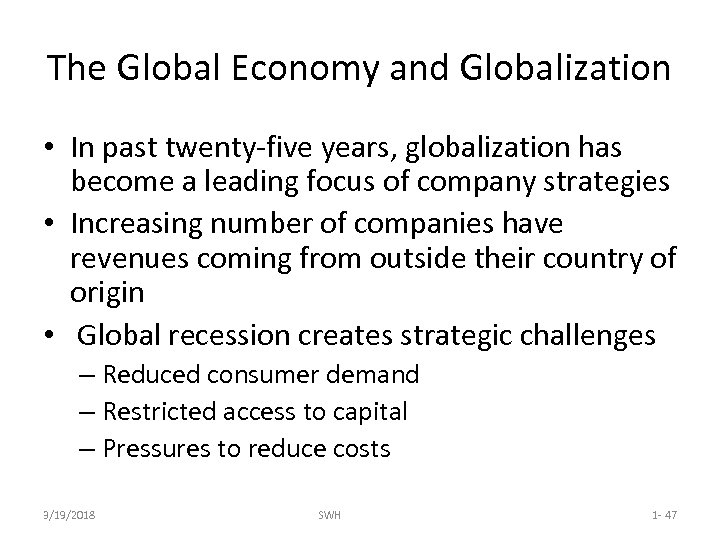 The Global Economy and Globalization

• In past twenty-five years, globalization has become a leading focus of company strategies
• Increasing number of companies have revenues coming from outside their country of origin
• Global recession creates strategic challenges
– Reduced consumer demand
– Restricted access to capital
– Pressures to reduce costs

9/19/2018 SWH 1- 47